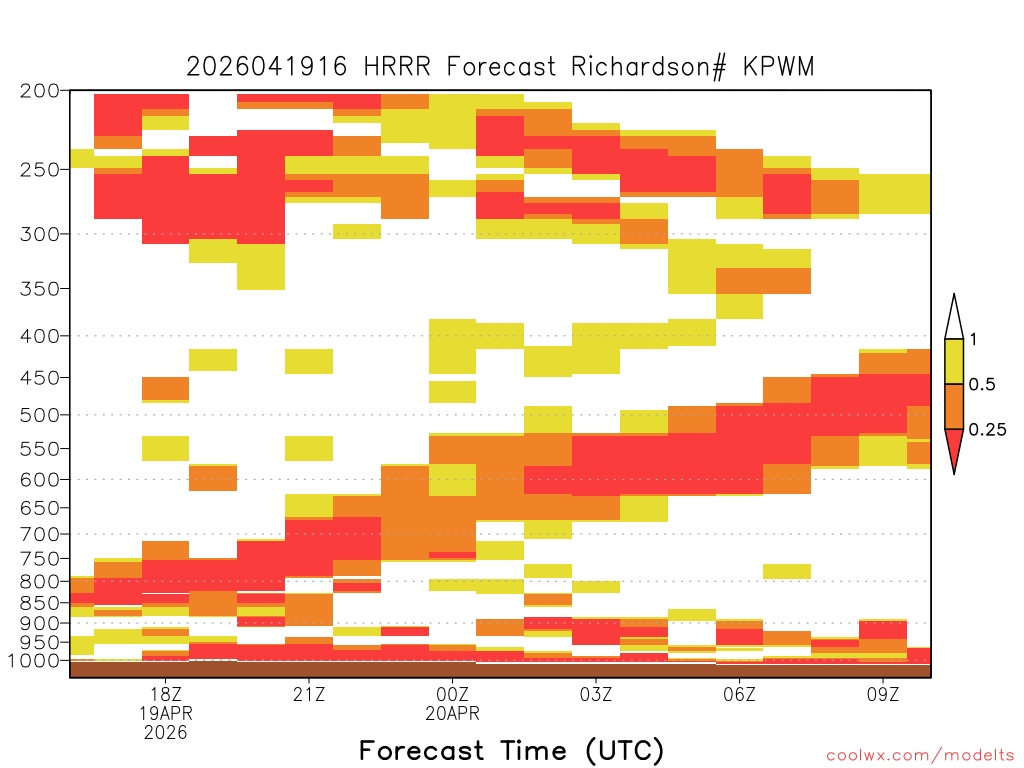 2026041916 HRRR Forecast Richardson# KPWM

200
250
300
350
400
450
500
550
600
650
700
750
800
850
900
950
1000

1
0.5
0.25

18Z
19APR
2026
21Z
00Z
20APR
03Z
06Z
09Z

Forecast Time (UTC)

coolwx.com/modelts